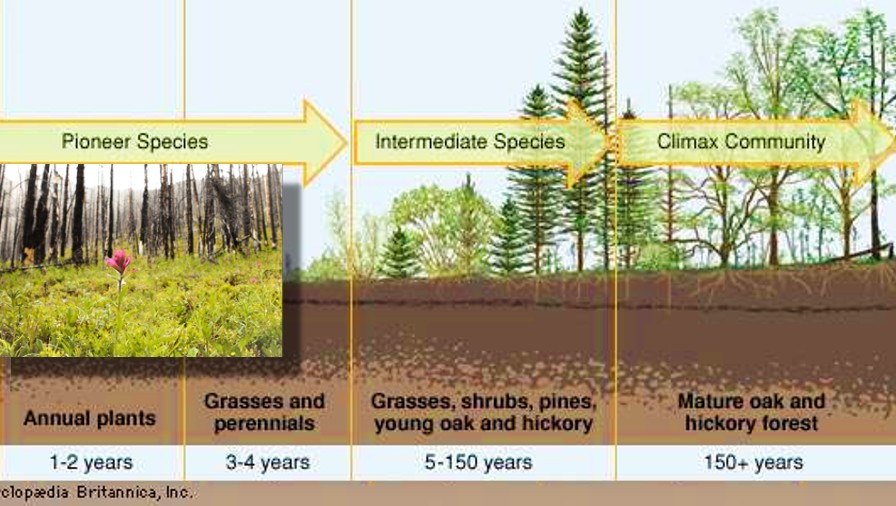 Pioneer Species

Intermediate Species

Climax Community

Annual plants

Grasses and perennials

Grasses, shrubs, pines, young oak and hickory

Mature oak and hickory forest

1-2 years

3-4 years

5-150 years

150+ years

clopædia Britannica, Inc.